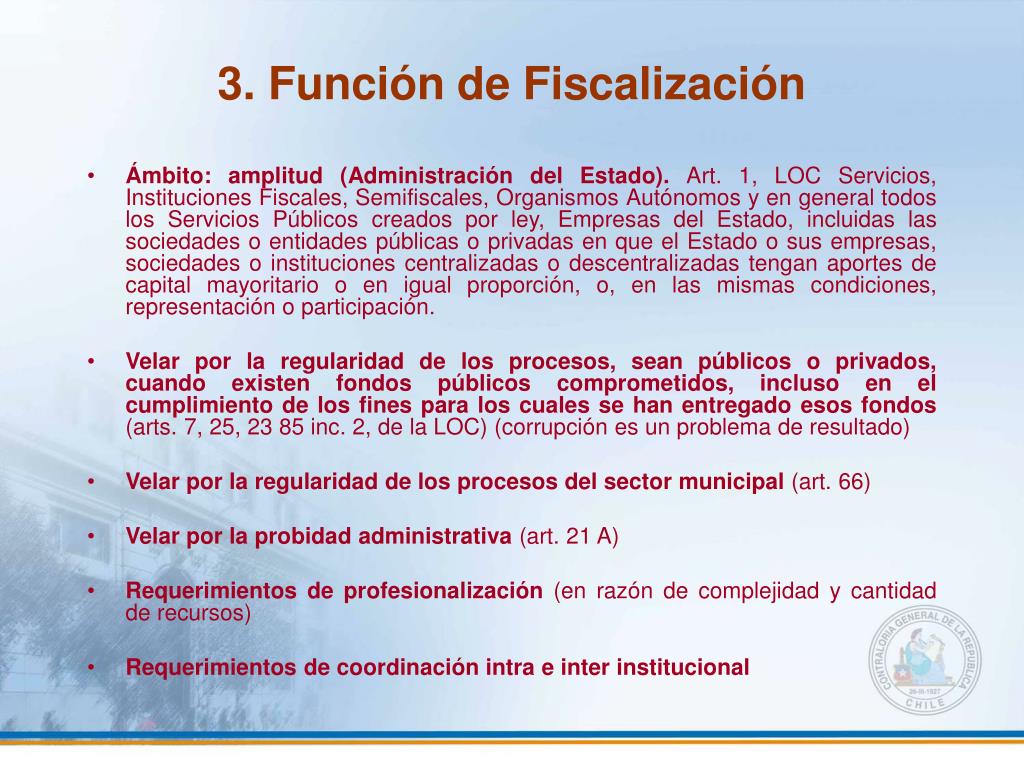 3. Función de Fiscalización

• Ámbito: amplitud (Administración del Estado). Art. 1, LOC Servicios, Instituciones Fiscales, Semifiscales, Organismos Autónomos y en general todos los Servicios Públicos creados por ley, Empresas del Estado, incluidas las sociedades o entidades públicas o privadas en que el Estado o sus empresas, sociedades o instituciones centralizadas o descentralizadas tengan aportes de capital mayoritario o en igual proporción, o, en las mismas condiciones, representación o participación.

• Velar por la regularidad de los procesos, sean públicos o privados, cuando existen fondos públicos comprometidos, incluso en el cumplimiento de los fines para los cuales se han entregado esos fondos (arts. 7, 25, 23 85 inc. 2, de la LOC) (corrupción es un problema de resultado)

• Velar por la regularidad de los procesos del sector municipal (art. 66)

• Velar por la probidad administrativa (art. 21 A)

• Requerimientos de profesionalización (en razón de complejidad y cantidad de recursos)

• Requerimientos de coordinación intra e inter institucional

CONTRALORIA GENERAL DE LA REPUBLICA
26-III-1927
CHILE